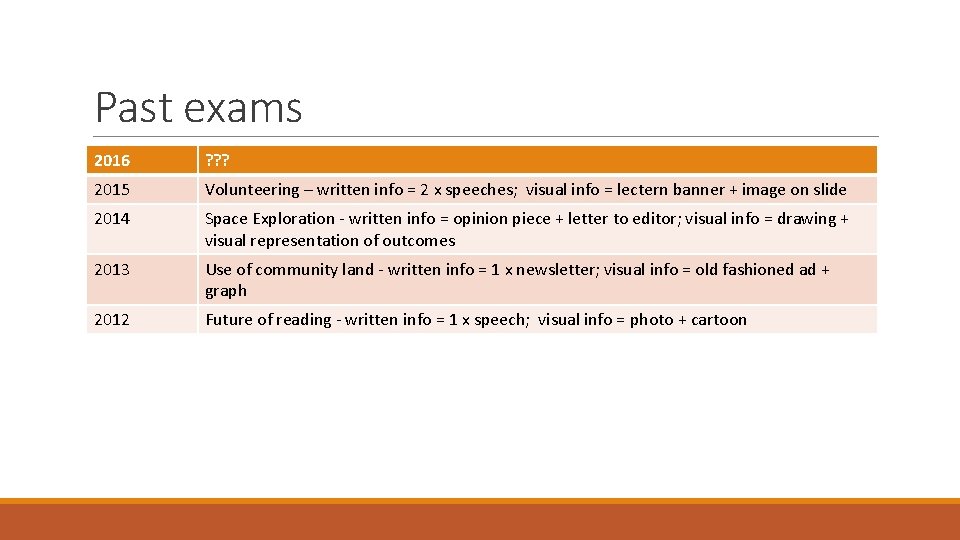 Past exams

| 2016 | ??? |
|---|---|
| 2015 | Volunteering – written info = 2 x speeches; visual info = lectern banner + image on slide |
| 2014 | Space Exploration - written info = opinion piece + letter to editor; visual info = drawing + visual representation of outcomes |
| 2013 | Use of community land - written info = 1 x newsletter; visual info = old fashioned ad + graph |
| 2012 | Future of reading - written info = 1 x speech; visual info = photo + cartoon |